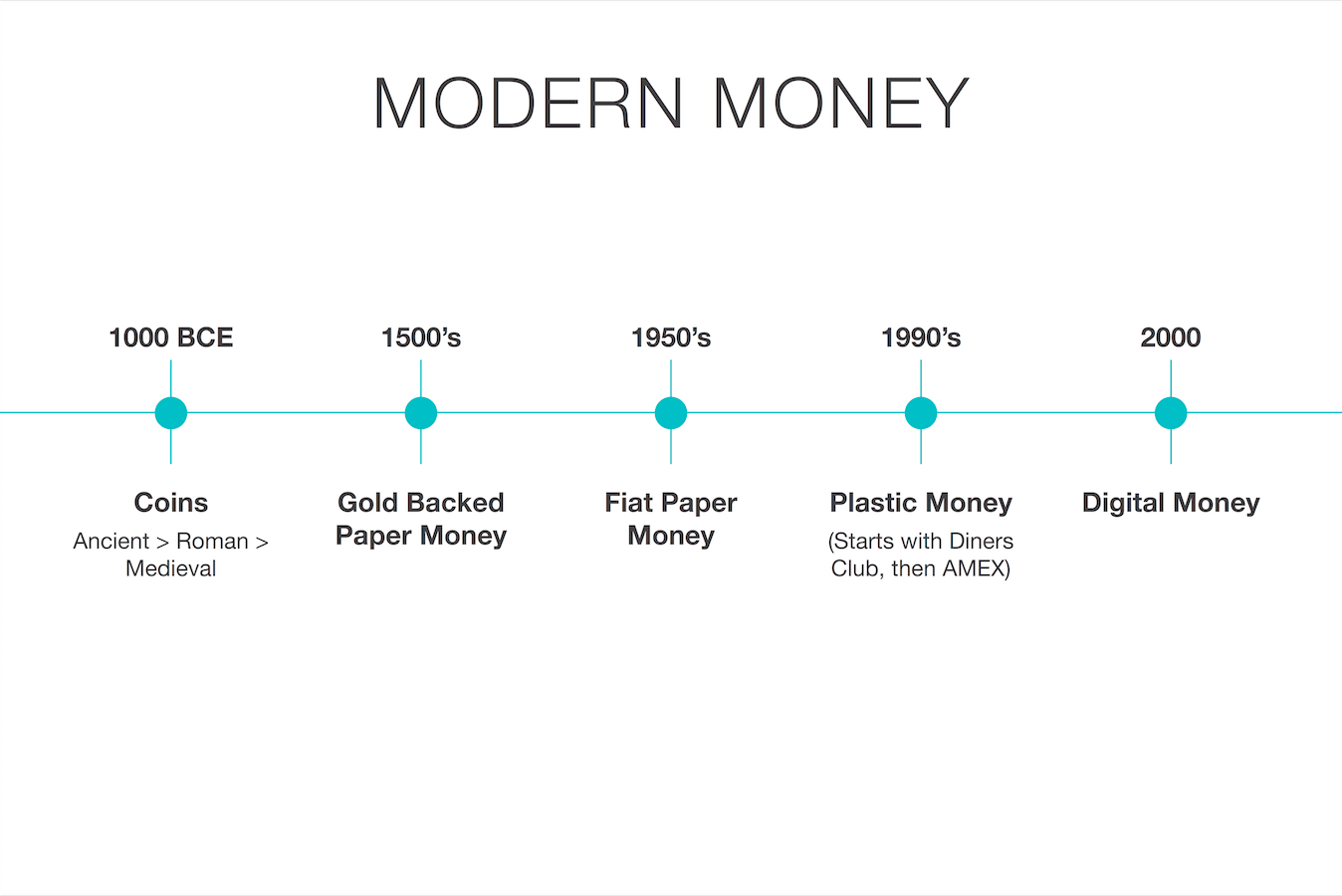 MODERN MONEY

1000 BCE

Coins

Ancient > Roman > Medieval

1500's

Gold Backed Paper Money

1950's

Fiat Paper Money

1990's

Plastic Money

(Starts with Diners Club, then AMEX)

2000

Digital Money